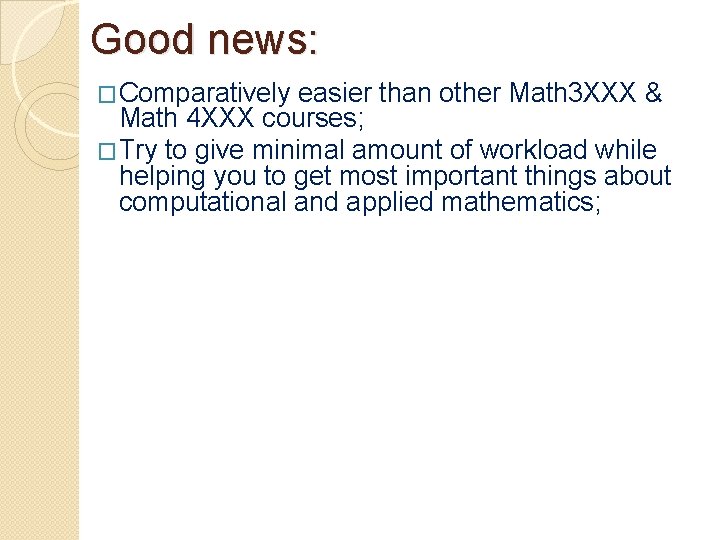 Good news:

□ Comparatively easier than other Math3XXX & Math 4XXX courses;

□ Try to give minimal amount of workload while helping you to get most important things about computational and applied mathematics;